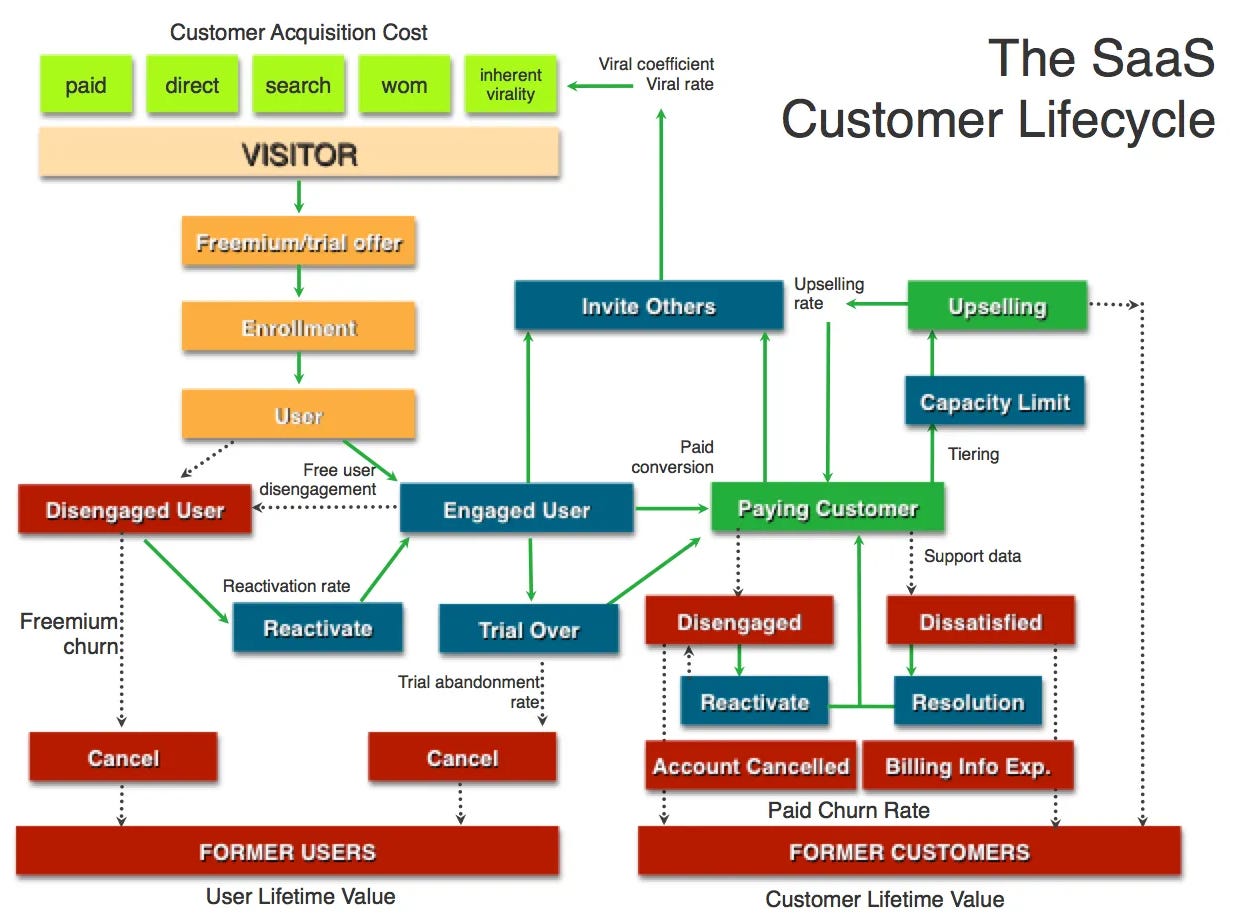 The SaaS Customer Lifecycle

Customer Acquisition Cost

paid

direct

search

wom

inherent virality

Viral coefficient
Viral rate

VISITOR

Freemium/trial offer

Enrollment

User

Invite Others

Upselling rate

Upselling

Capacity Limit

Tiering

Paid conversion

Free user disengagement

Disengaged User

Engaged User

Paying Customer

Support data

Reactivation rate

Reactivate

Trial Over

Disengaged

Dissatisfied

Freemium churn

Trial abandonment rate

Reactivate

Resolution

Cancel

Cancel

Account Cancelled

Billing Info Exp.

Paid Churn Rate

FORMER USERS

FORMER CUSTOMERS

User Lifetime Value

Customer Lifetime Value